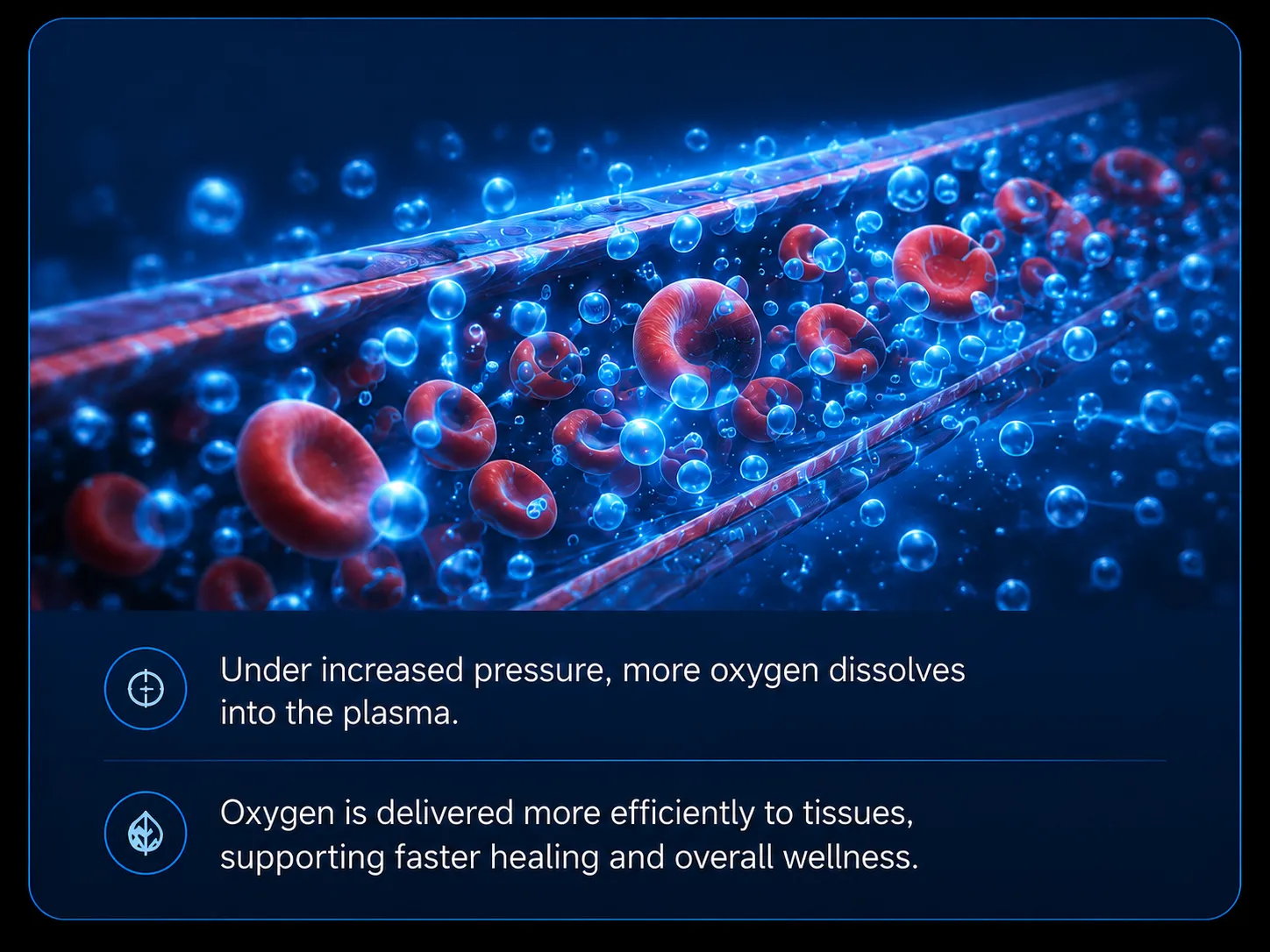 Under increased pressure, more oxygen dissolves into the plasma.

Oxygen is delivered more efficiently to tissues, supporting faster healing and overall wellness.